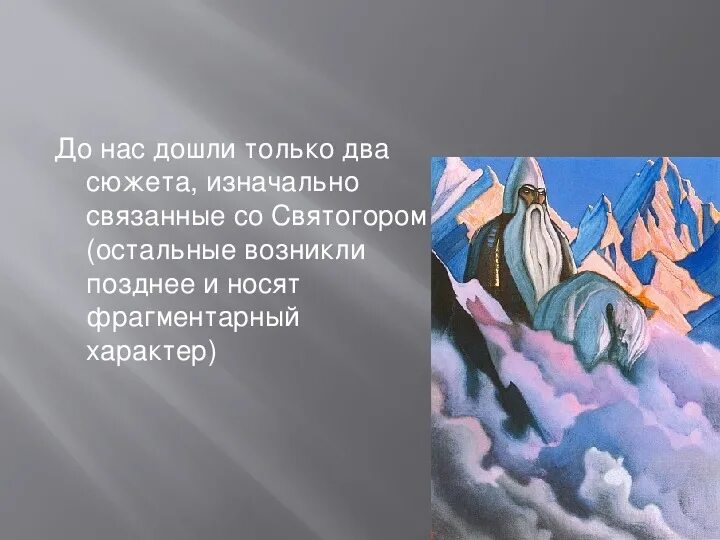 До нас дошли только два сюжета, изначально связанные со Святогором (остальные возникли позднее и носят фрагментарный характер)